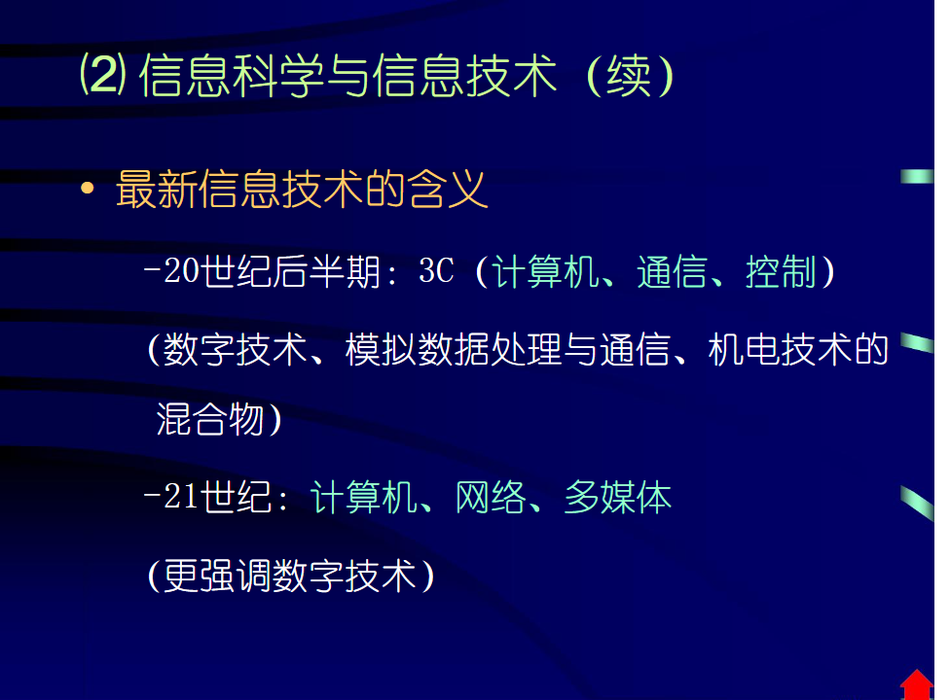 ⑵ 信息科学与信息技术（续）

• 最新信息技术的含义

-20世纪后半期：3C（计算机、通信、控制）

（数字技术、模拟数据处理与通信、机电技术的混合物）

-21世纪：计算机、网络、多媒体

（更强调数字技术）